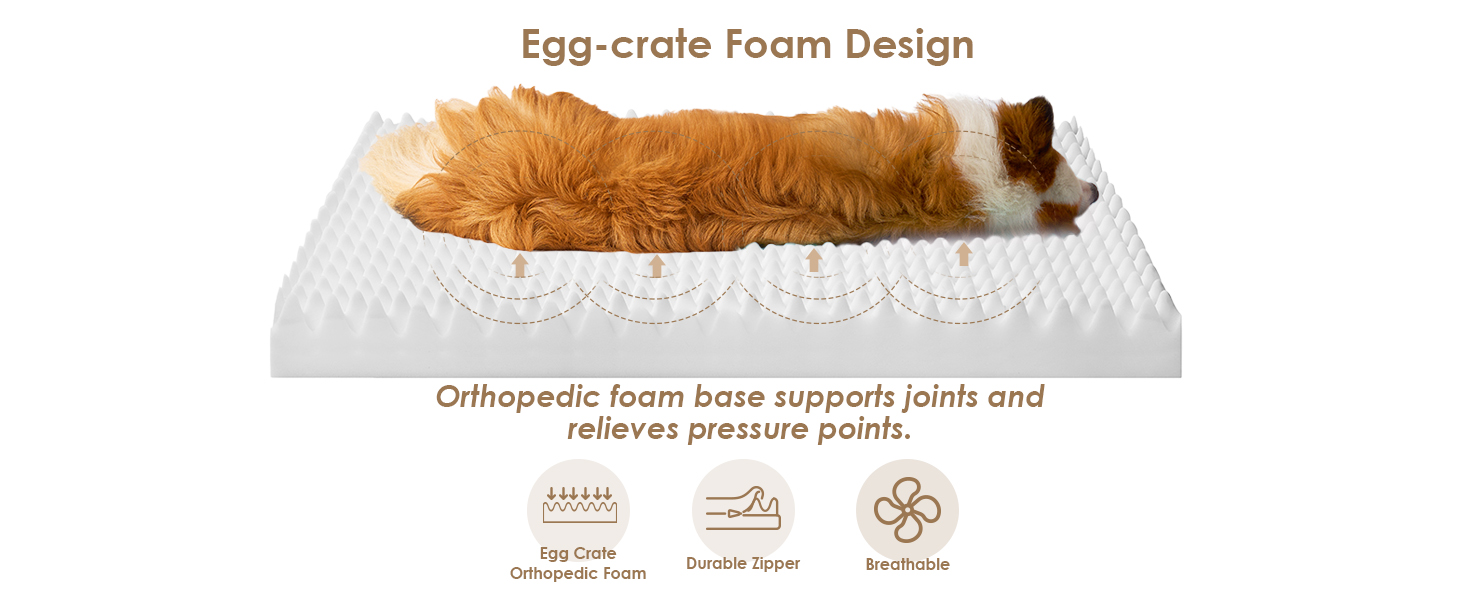 Egg-crate Foam Design

Orthopedic foam base supports joints and relieves pressure points.

Egg Crate Orthopedic Foam

Durable Zipper

Breathable